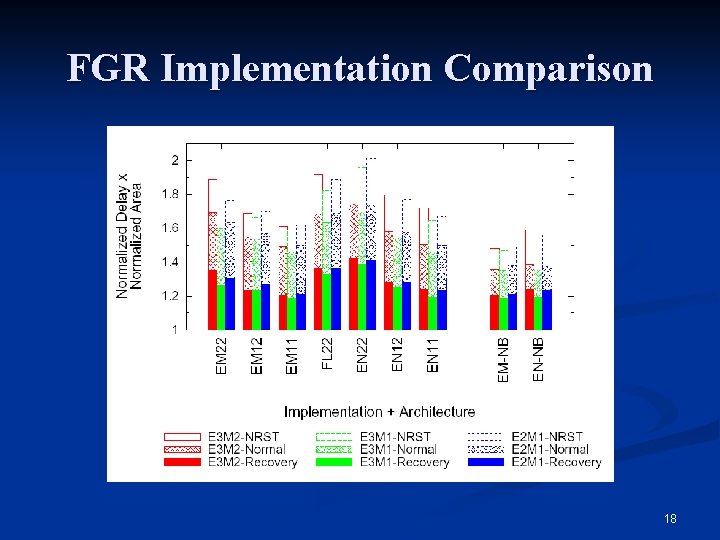 FGR Implementation Comparison

Normalized Delay x Normalized Area

2
1.8
1.6
1.4
1.2
1

EM22
EM12
EM11
FL22
EN22
EN12
EN11
EM-NB
EN-NB

Implementation + Architecture

E3M2-NRST
E3M2-Normal
E3M2-Recovery
E3M1-NRST
E3M1-Normal
E3M1-Recovery
E2M1-NRST
E2M1-Normal
E2M1-Recovery

18